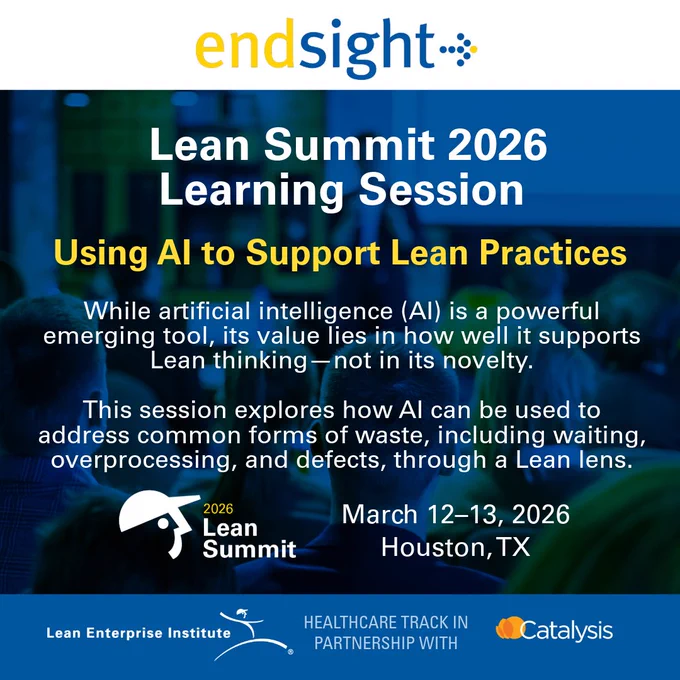 endsight

Lean Summit 2026 Learning Session

Using AI to Support Lean Practices

While artificial intelligence (AI) is a powerful emerging tool, its value lies in how well it supports Lean thinking—not in its novelty.

This session explores how AI can be used to address common forms of waste, including waiting, overprocessing, and defects, through a Lean lens.

2026 Lean Summit

March 12–13, 2026
Houston, TX

Lean Enterprise Institute

HEALTHCARE TRACK IN PARTNERSHIP WITH

Catalysis